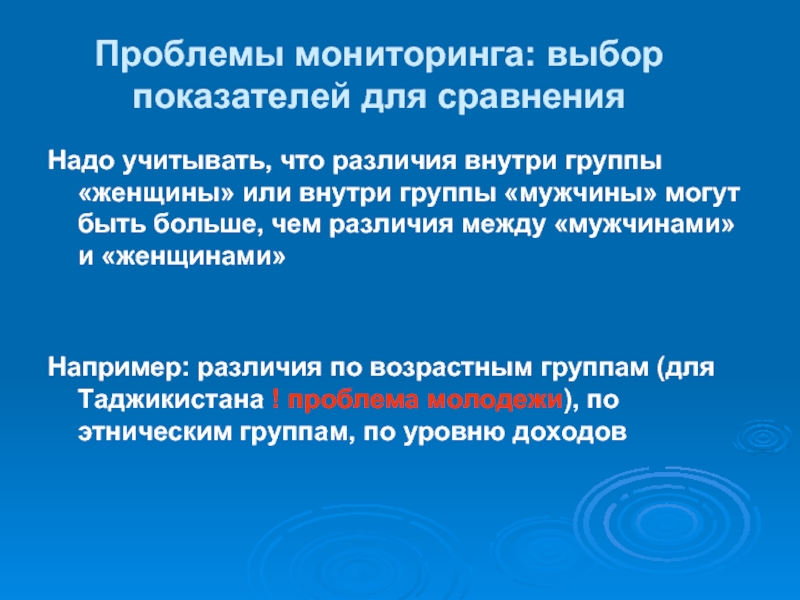 Проблемы мониторинга: выбор показателей для сравнения

Надо учитывать, что различия внутри группы «женщины» или внутри группы «мужчины» могут быть больше, чем различия между «мужчинами» и «женщинами»

Например: различия по возрастным группам (для Таджикистана ! проблема молодежи), по этническим группам, по уровню доходов